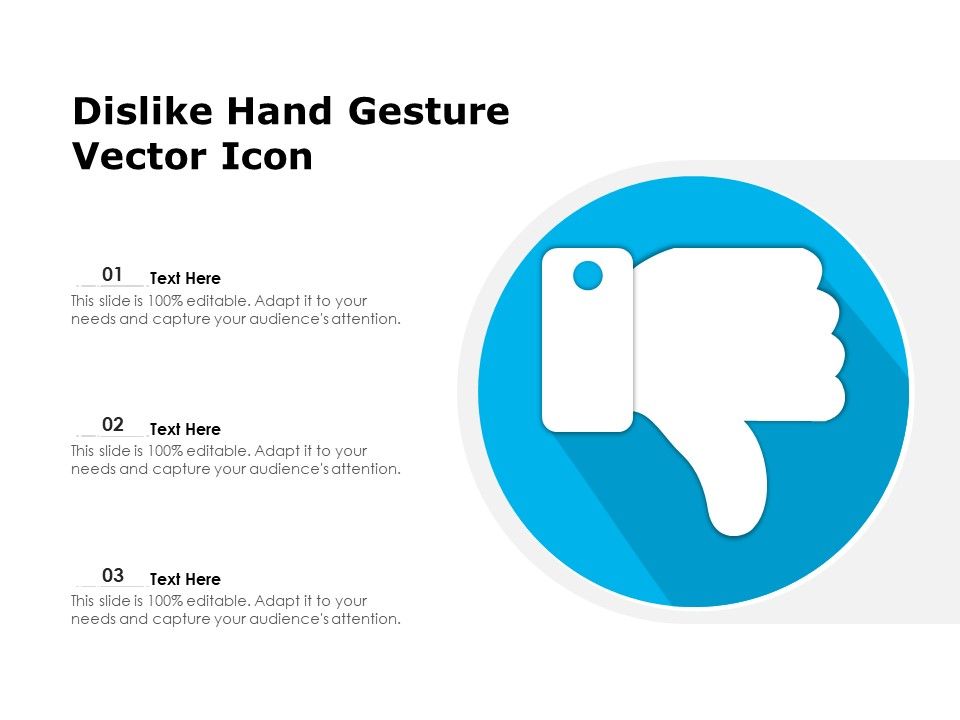 Dislike Hand Gesture Vector Icon

01 Text Here
This slide is 100% editable. Adapt it to your needs and capture your audience's attention.

02 Text Here
This slide is 100% editable. Adapt it to your needs and capture your audience's attention.

03 Text Here
This slide is 100% editable. Adapt it to your needs and capture your audience's attention.